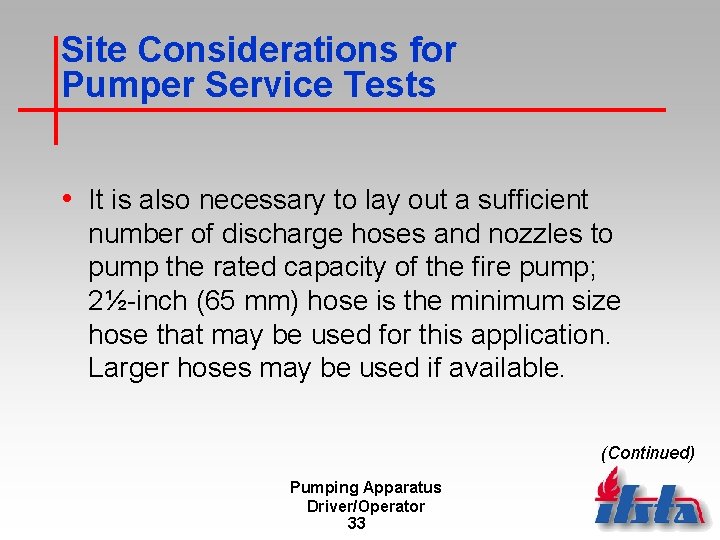 Site Considerations for Pumper Service Tests

• It is also necessary to lay out a sufficient number of discharge hoses and nozzles to pump the rated capacity of the fire pump; 2½-inch (65 mm) hose is the minimum size hose that may be used for this application. Larger hoses may be used if available.

(Continued)

Pumping Apparatus Driver/Operator
33

ifsta